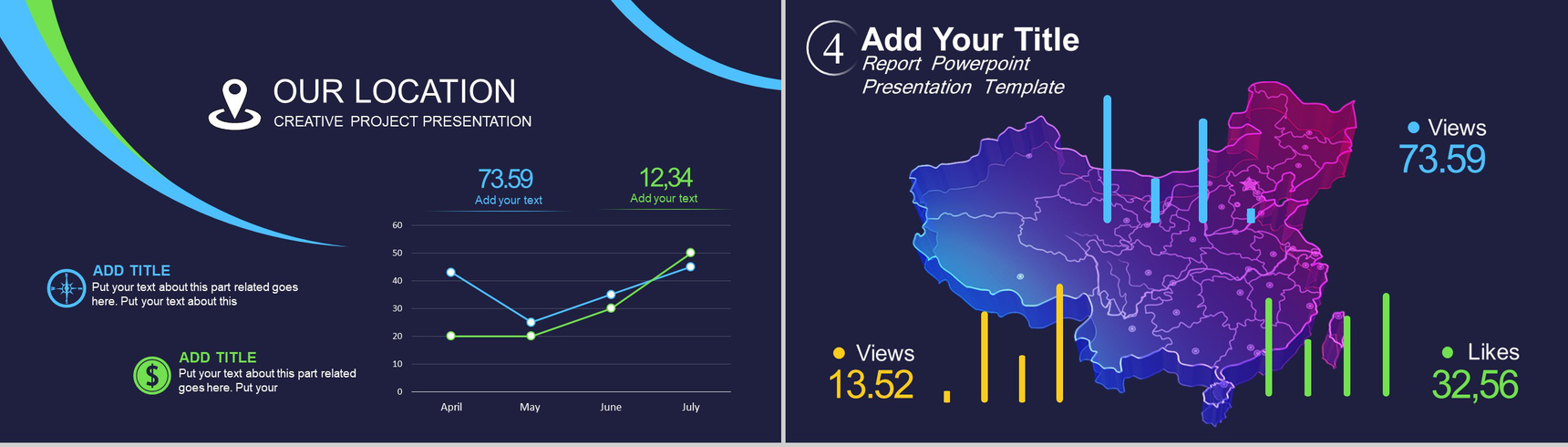 OUR LOCATION
CREATIVE PROJECT PRESENTATION

73.59
Add your text

12,34
Add your text

60
50
40
30
20
10
0

April May June July

ADD TITLE
Put your text about this part related goes here. Put your text about this

ADD TITLE
Put your text about this part related goes here. Put your

4 Add Your Title
Report Powerpoint Presentation Template

Views
73.59

Views
13.52

Likes
32,56